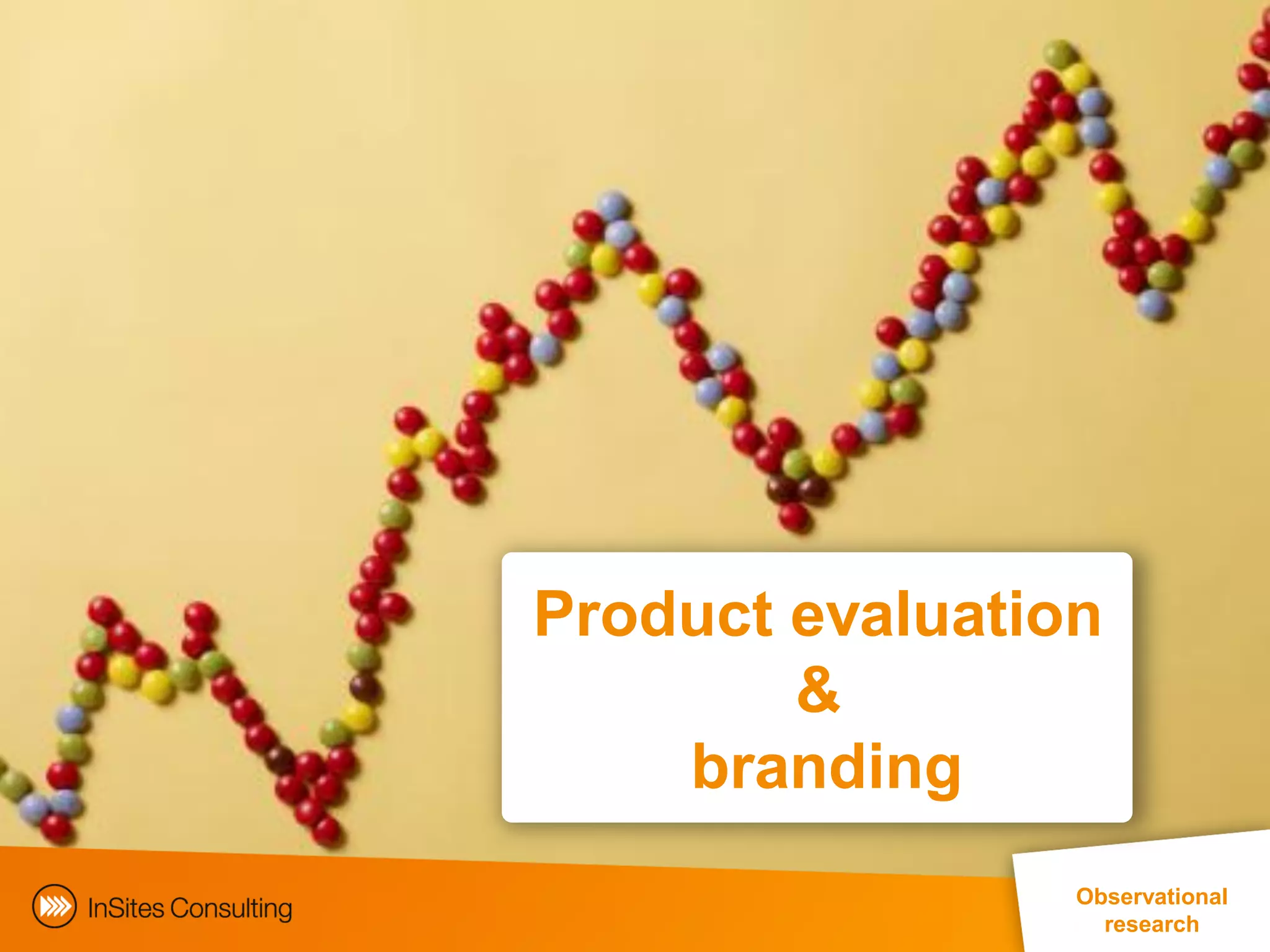 Product evaluation
&
branding

InSites Consulting

Observational research